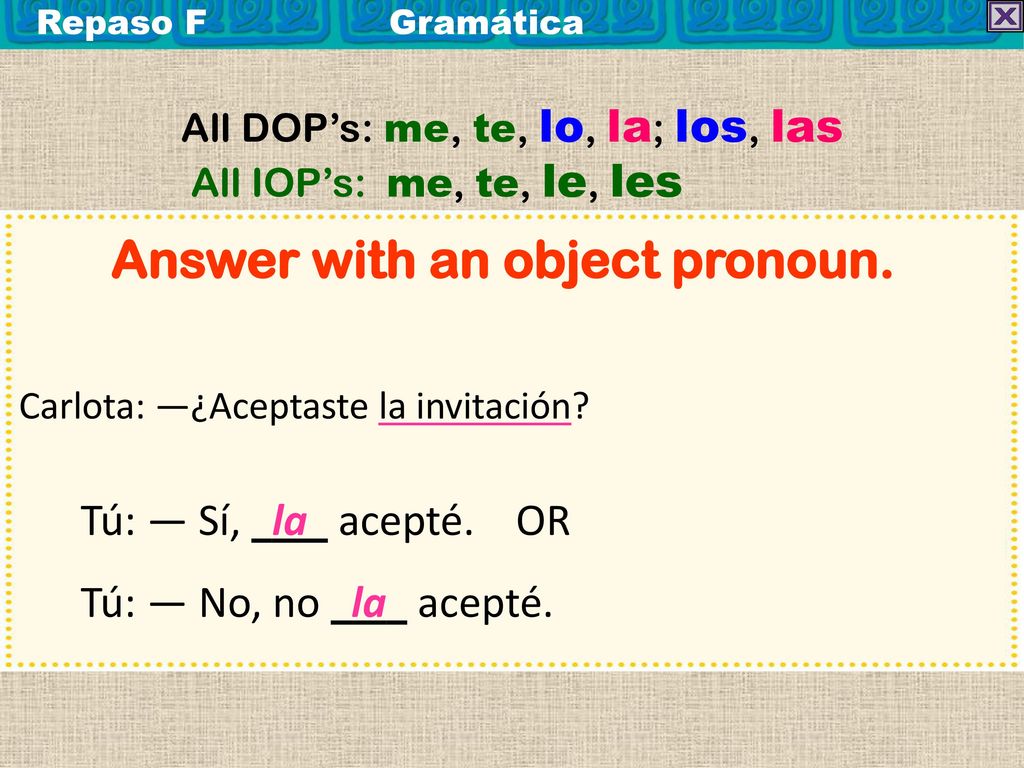 Repaso F Gramática

All DOP's: me, te, lo, la; los, las
All IOP's: me, te, le, les

Answer with an object pronoun.

Carlota: —¿Aceptaste la invitación?

Tú: — Sí, la acepté. OR
Tú: — No, no la acepté.